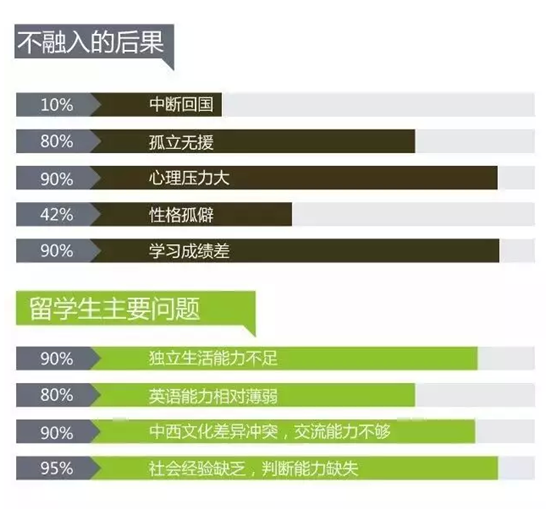 不融入的后果

10% 中断回国

80% 孤立无援

90% 心理压力大

42% 性格孤僻

90% 学习成绩差

留学生主要问题

90% 独立生活能力不足

80% 英语能力相对薄弱

90% 中西文化差异冲突，交流能力不够

95% 社会经验缺乏，判断能力缺失